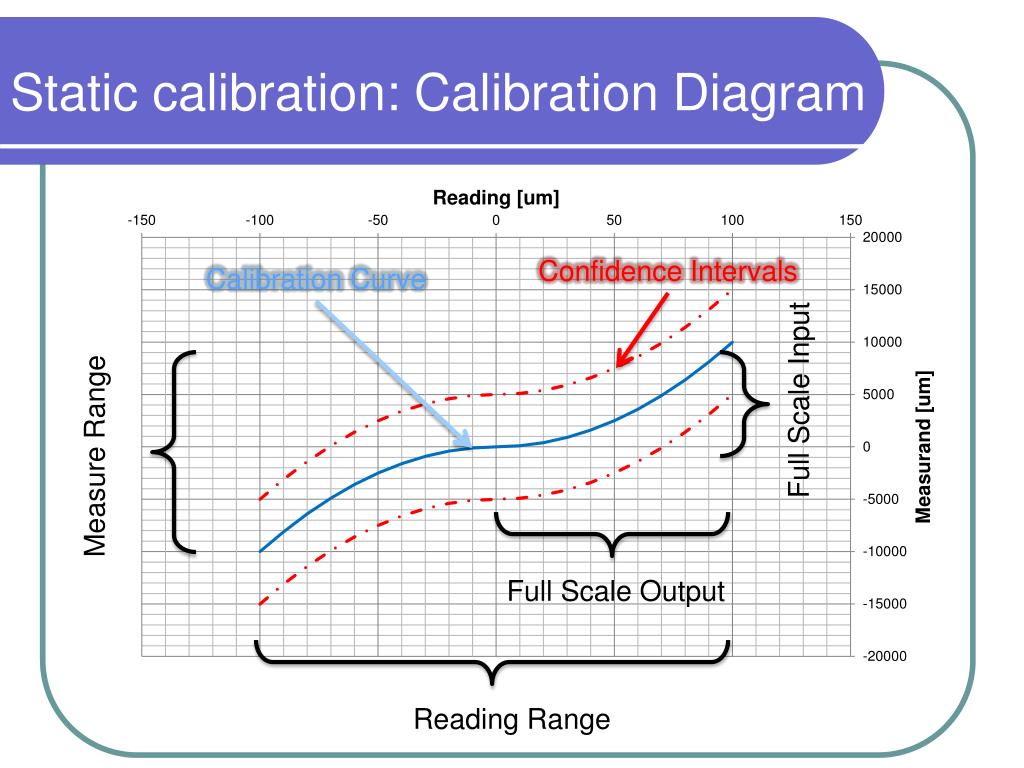 Static calibration: Calibration Diagram

Reading [um]

-150
-100
-50
0
50
100
150

20000
15000
10000
5000
0
-5000
-10000
-15000
-20000

Measurand [um]

Calibration Curve

Confidence Intervals

Measure Range

Full Scale Input

Full Scale Output

Reading Range